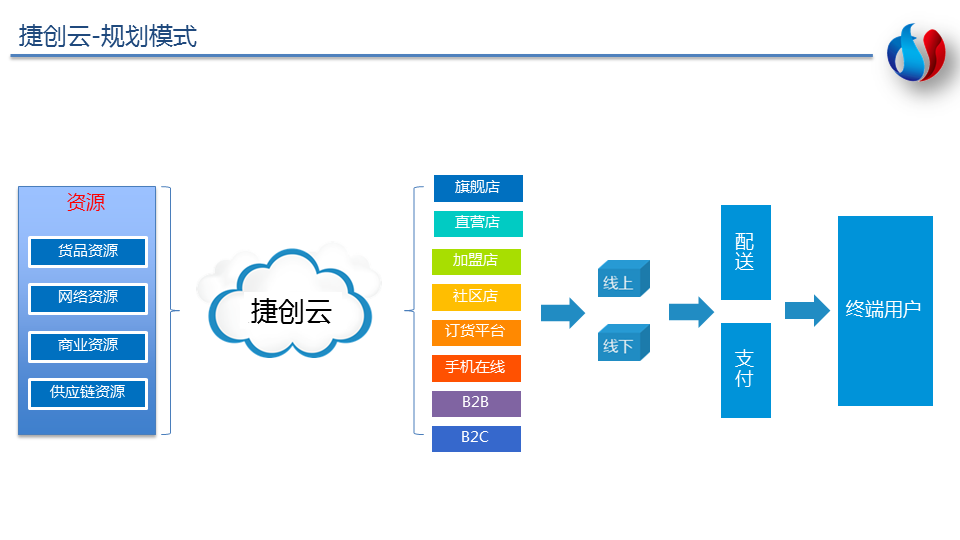 捷创云-规划模式

资源

货品资源

网络资源

商业资源

供应链资源

捷创云

旗舰店

直营店

加盟店

社区店

订货平台

手机在线

B2B

B2C

线上

线下

配送

支付

终端用户